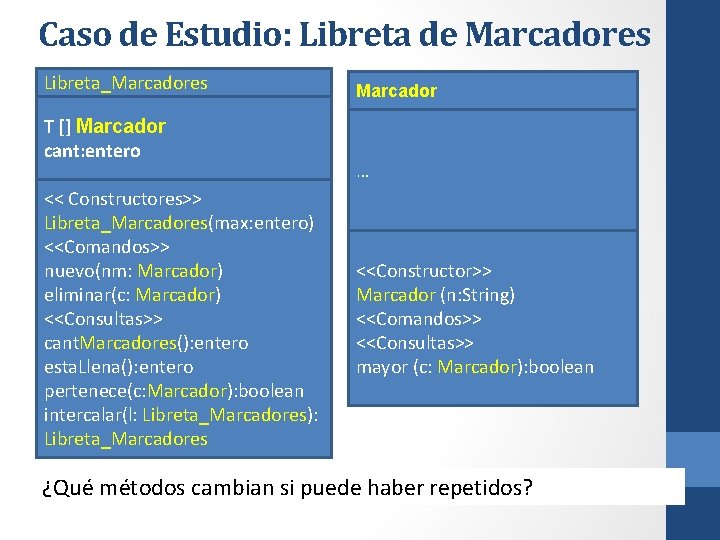 Caso de Estudio: Libreta de Marcadores

Libreta_Marcadores

T [] Marcador
cant:entero

<< Constructores>>
Libreta_Marcadores(max:entero)
<<Comandos>>
nuevo(nm: Marcador)
eliminar(c: Marcador)
<<Consultas>>
cantMarcadores():entero
estaLlena():entero
pertenece(c:Marcador):boolean
intercalar(l: Libreta_Marcadores): Libreta_Marcadores

Marcador

…

<<Constructor>>
Marcador (n:String)
<<Comandos>>
<<Consultas>>
mayor (c: Marcador):boolean

¿Qué métodos cambian si puede haber repetidos?